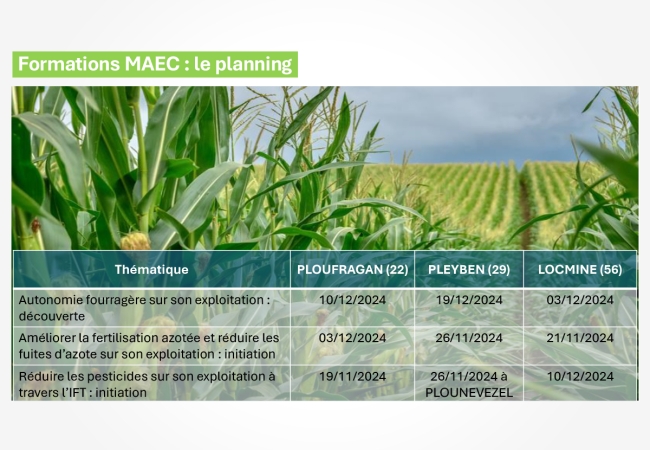 Formations MAEC : le planning

| Thématique | PLOUFRAGAN (22) | PLEYBEN (29) | LOCMINE (56) |
|---|---|---|---|
| Autonomie fourragère sur son exploitation : découverte | 10/12/2024 | 19/12/2024 | 03/12/2024 |
| Améliorer la fertilisation azotée et réduire les fuites d'azote sur son exploitation : initiation | 03/12/2024 | 26/11/2024 | 21/11/2024 |
| Réduire les pesticides sur son exploitation à travers l'IFT : initiation | 19/11/2024 | 26/11/2024 à PLOUNEVEZEL | 10/12/2024 |